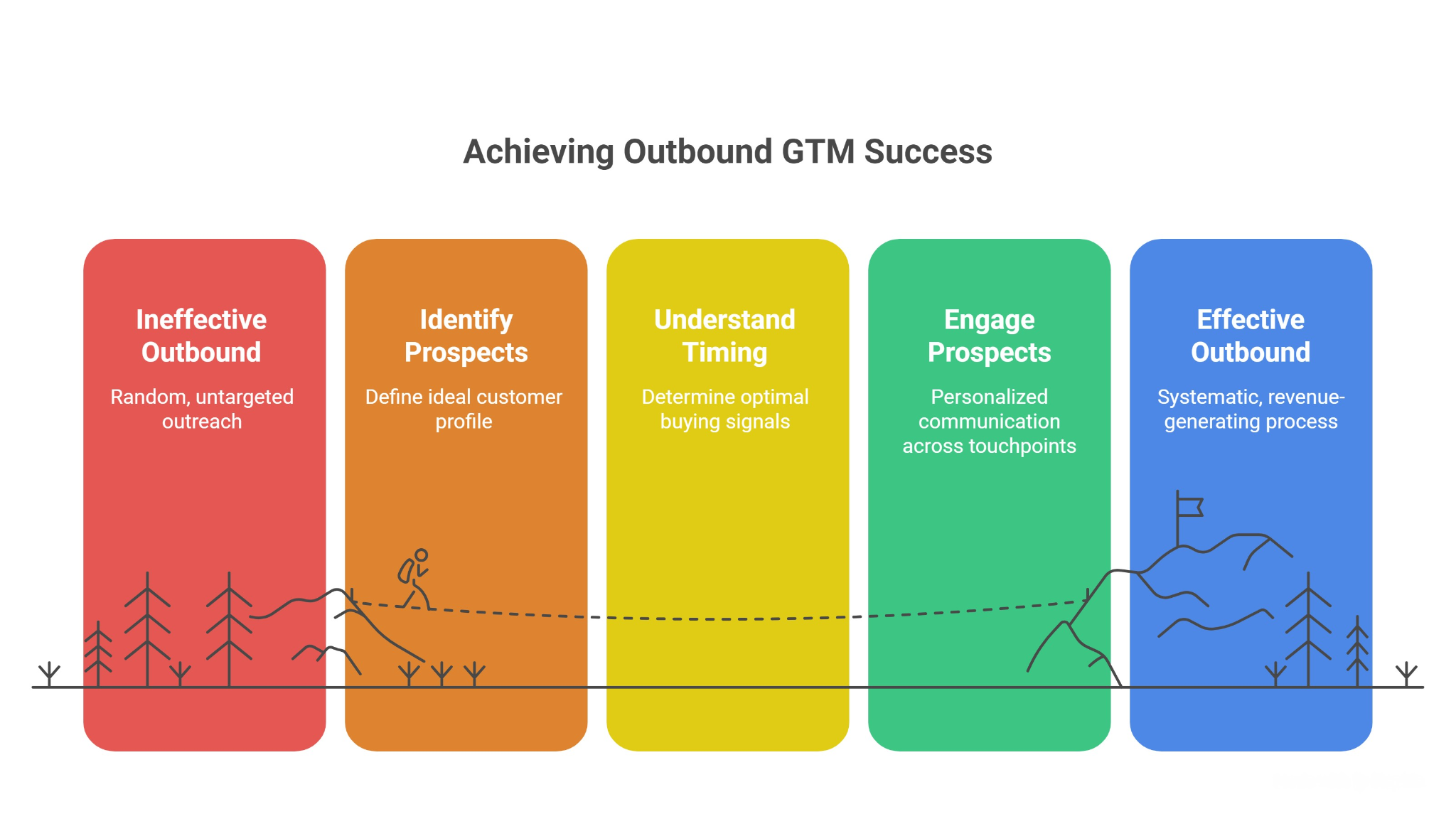 Achieving Outbound GTM Success

Ineffective Outbound

Random, untargeted outreach

Identify Prospects

Define ideal customer profile

Understand Timing

Determine optimal buying signals

Engage Prospects

Personalized communication across touchpoints

Effective Outbound

Systematic, revenue-generating process